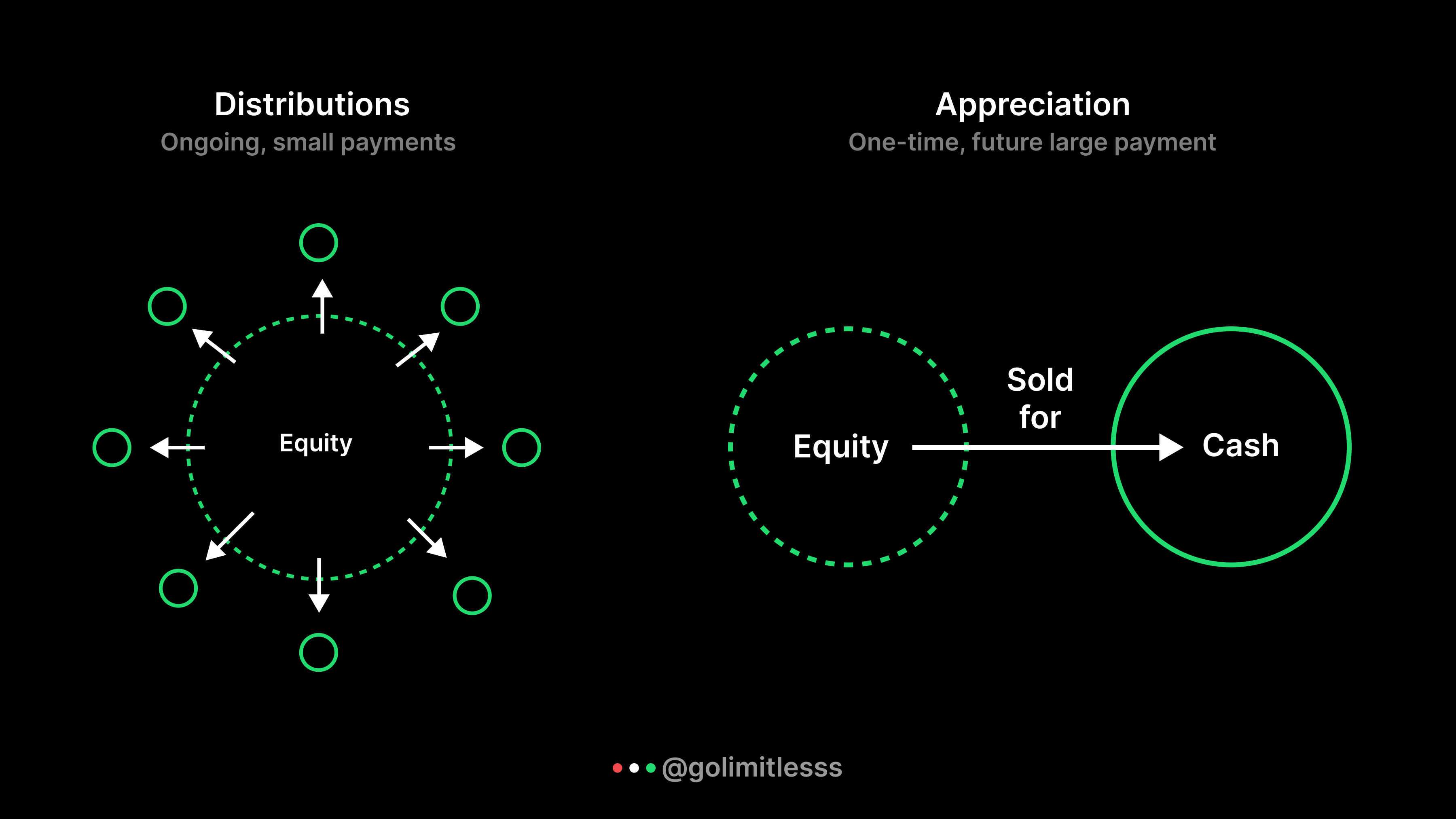 Distributions
Ongoing, small payments

Equity

Appreciation
One-time, future large payment

Equity

Sold for

Cash

@golimitlesss